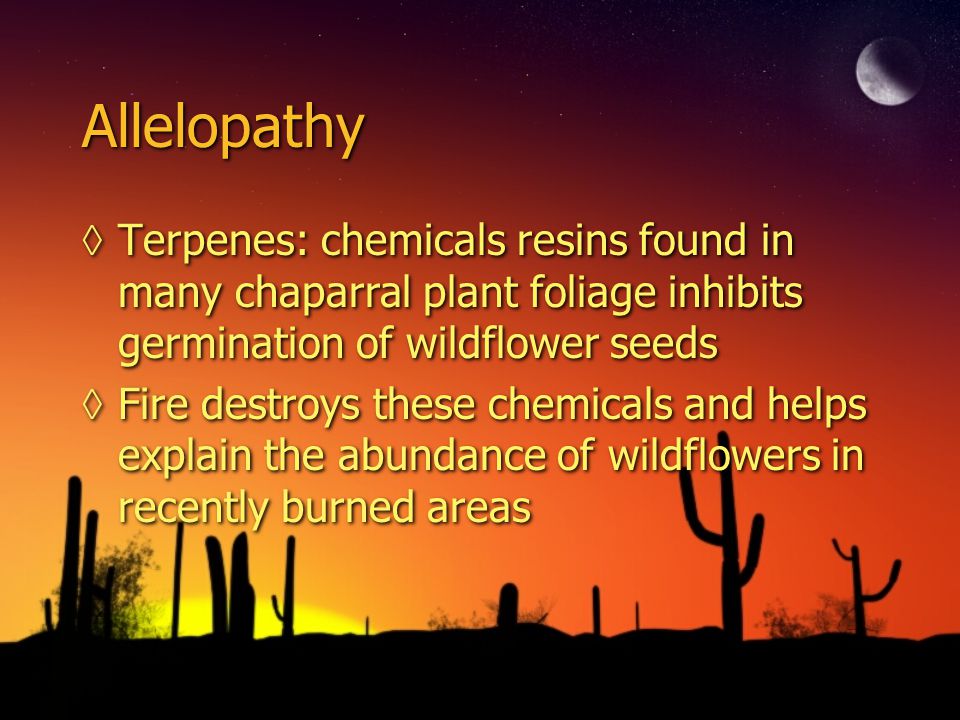 Allelopathy

◊ Terpenes: chemicals resins found in many chaparral plant foliage inhibits germination of wildflower seeds

◊ Fire destroys these chemicals and helps explain the abundance of wildflowers in recently burned areas